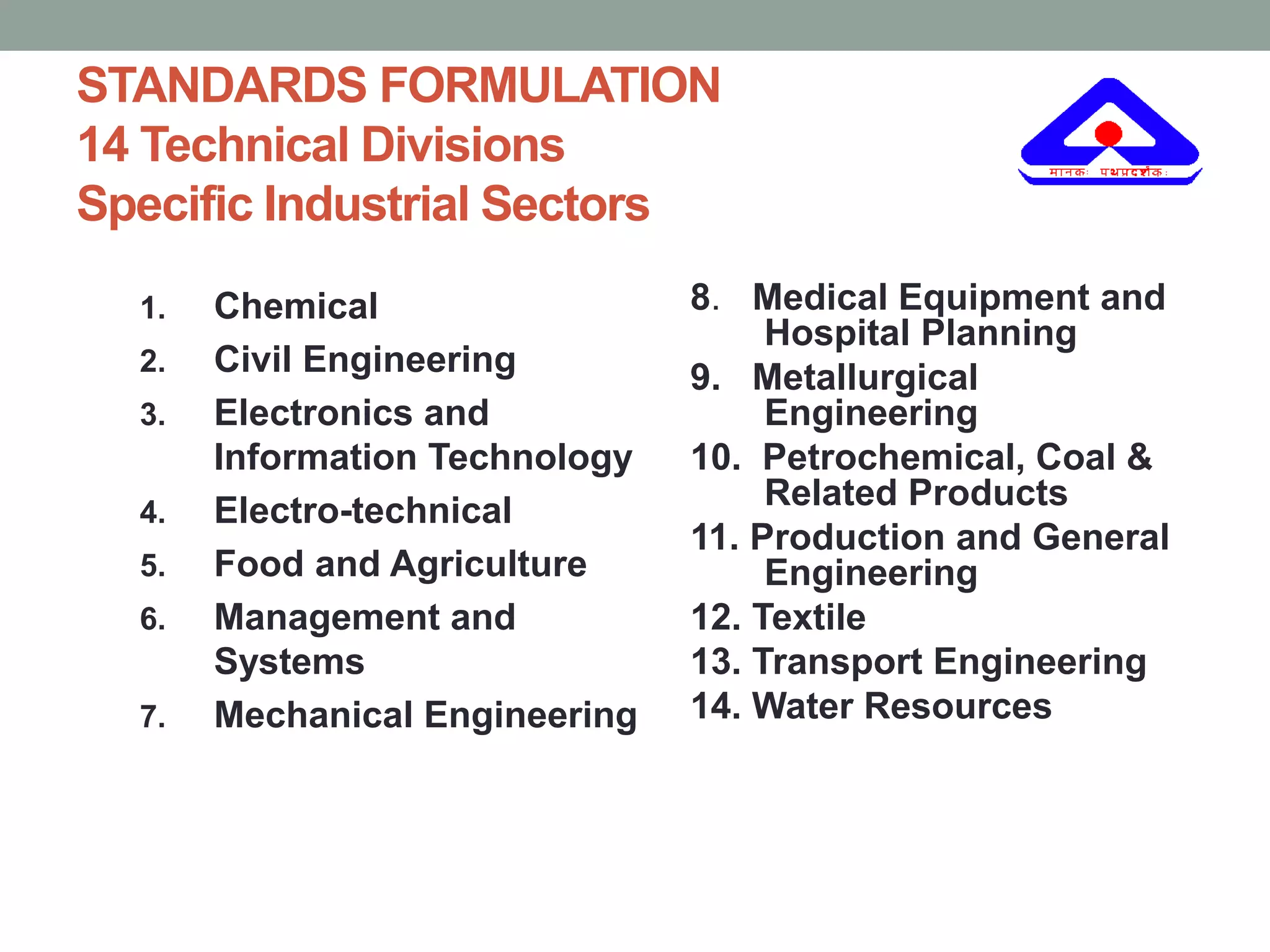 STANDARDS FORMULATION
14 Technical Divisions
Specific Industrial Sectors

मानकः पथप्रदर्शकः

1. Chemical
2. Civil Engineering
3. Electronics and Information Technology
4. Electro-technical
5. Food and Agriculture
6. Management and Systems
7. Mechanical Engineering

8. Medical Equipment and Hospital Planning
9. Metallurgical Engineering
10. Petrochemical, Coal & Related Products
11. Production and General Engineering
12. Textile
13. Transport Engineering
14. Water Resources